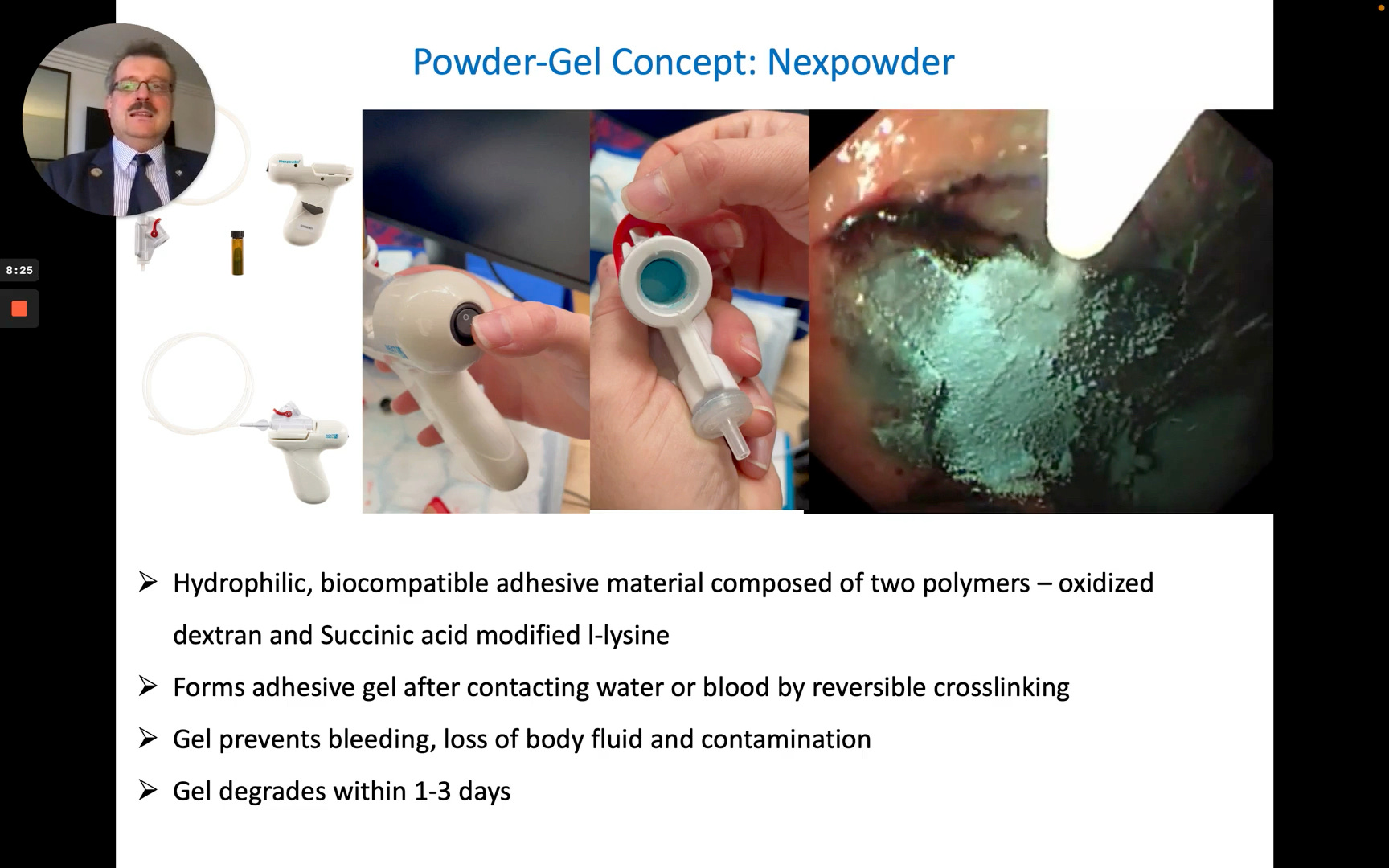 8:25

Powder-Gel Concept: Nexpowder

nexpowder

➢ Hydrophilic, biocompatible adhesive material composed of two polymers – oxidized dextran and Succinic acid modified l-lysine

➢ Forms adhesive gel after contacting water or blood by reversible crosslinking

➢ Gel prevents bleeding, loss of body fluid and contamination

➢ Gel degrades within 1-3 days